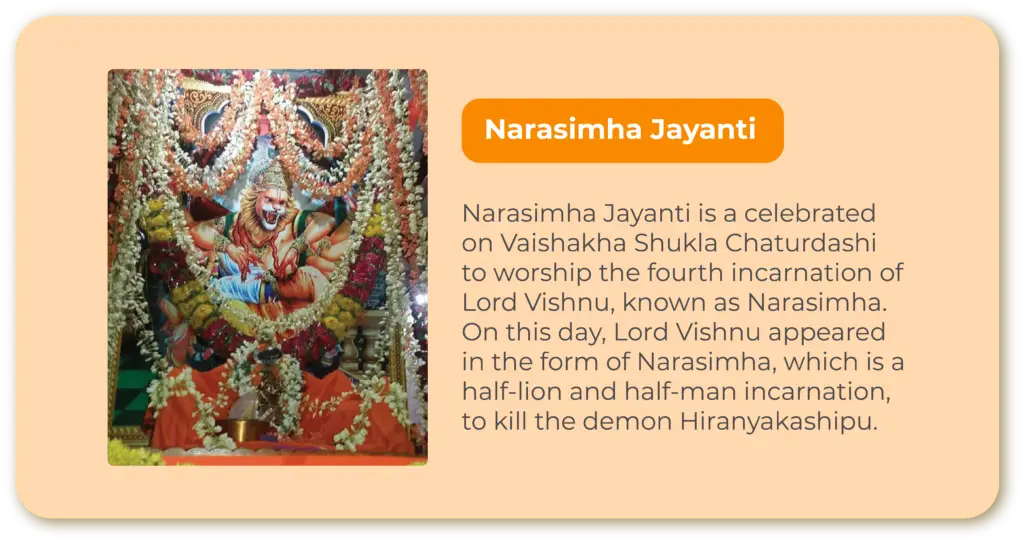 Narasimha Jayanti

Narasimha Jayanti is a celebrated on Vaishakha Shukla Chaturdashi to worship the fourth incarnation of Lord Vishnu, known as Narasimha. On this day, Lord Vishnu appeared in the form of Narasimha, which is a half-lion and half-man incarnation, to kill the demon Hiranyakashipu.